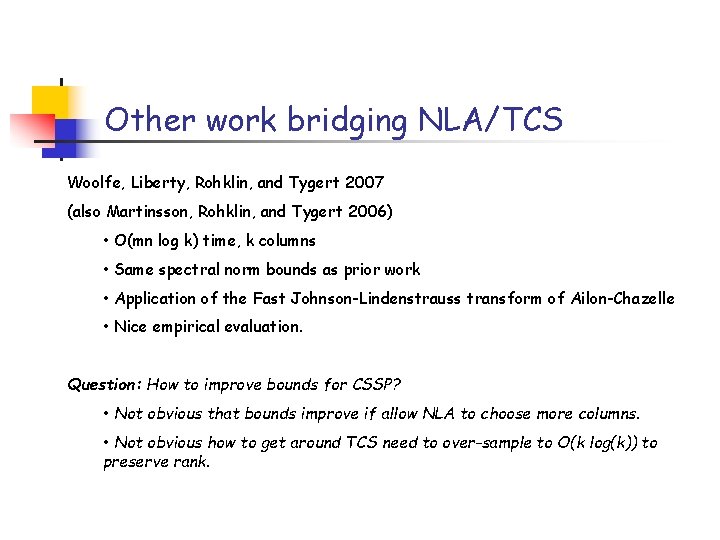 Other work bridging NLA/TCS

Woolfe, Liberty, Rohklin, and Tygert 2007

(also Martinsson, Rohklin, and Tygert 2006)

• O(mn log k) time, k columns

• Same spectral norm bounds as prior work

• Application of the Fast Johnson-Lindenstrauss transform of Ailon-Chazelle

• Nice empirical evaluation.

Question: How to improve bounds for CSSP?

• Not obvious that bounds improve if allow NLA to choose more columns.

• Not obvious how to get around TCS need to over-sample to O(k log(k)) to preserve rank.